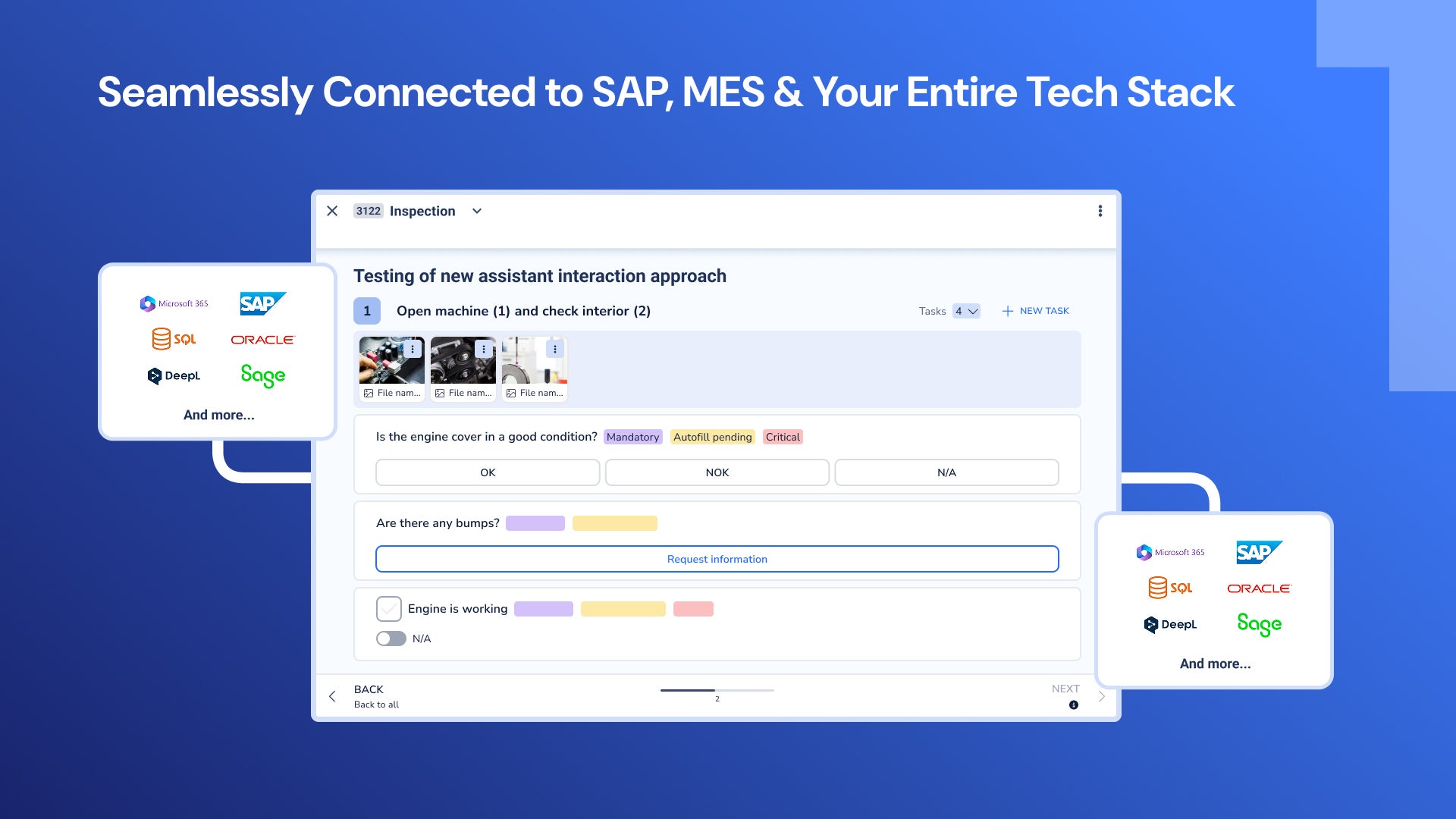 Seamlessly Connected to SAP, MES & Your Entire Tech Stack

Microsoft 365
SAP
SQL
ORACLE
DeepL
Sage
And more...

3122 Inspection

Testing of new assistant interaction approach

1 Open machine (1) and check interior (2)

Tasks 4

NEW TASK

File nam...
File nam...
File nam...

Is the engine cover in a good condition? Mandatory Autofill pending Critical

OK
NOK
N/A

Are there any bumps?

Request information

Engine is working

N/A

BACK
Back to all

2

NEXT

Microsoft 365
SAP
SQL
ORACLE
DeepL
Sage
And more...